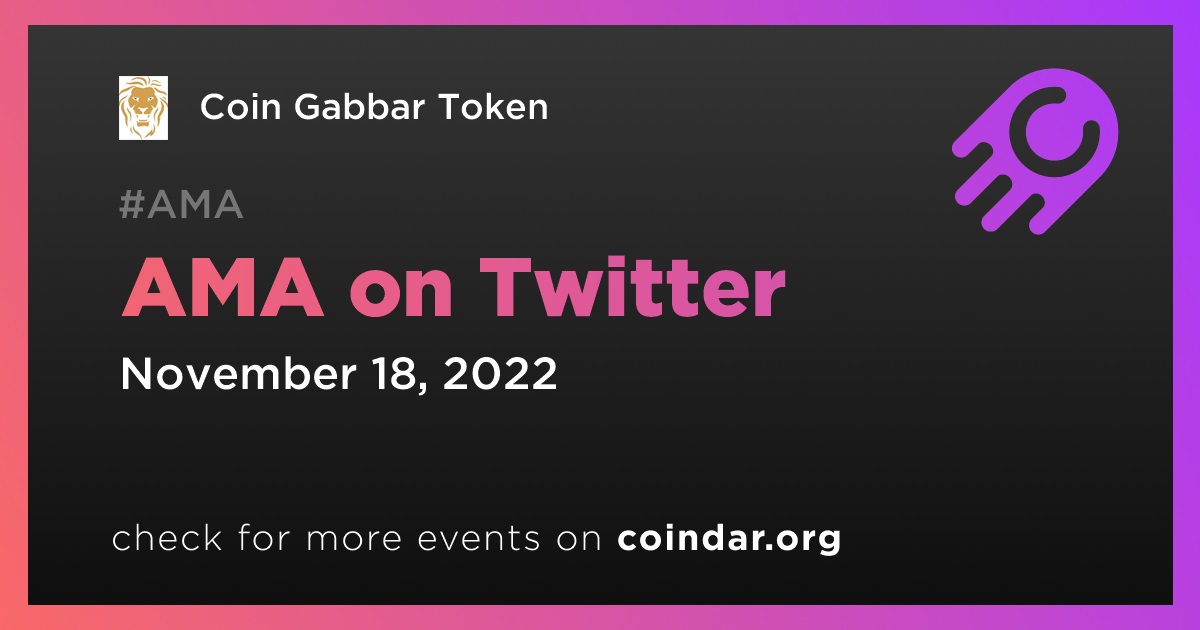 Coin Gabbar Token

#AMA

AMA on Twitter

November 18, 2022

check for more events on coindar.org